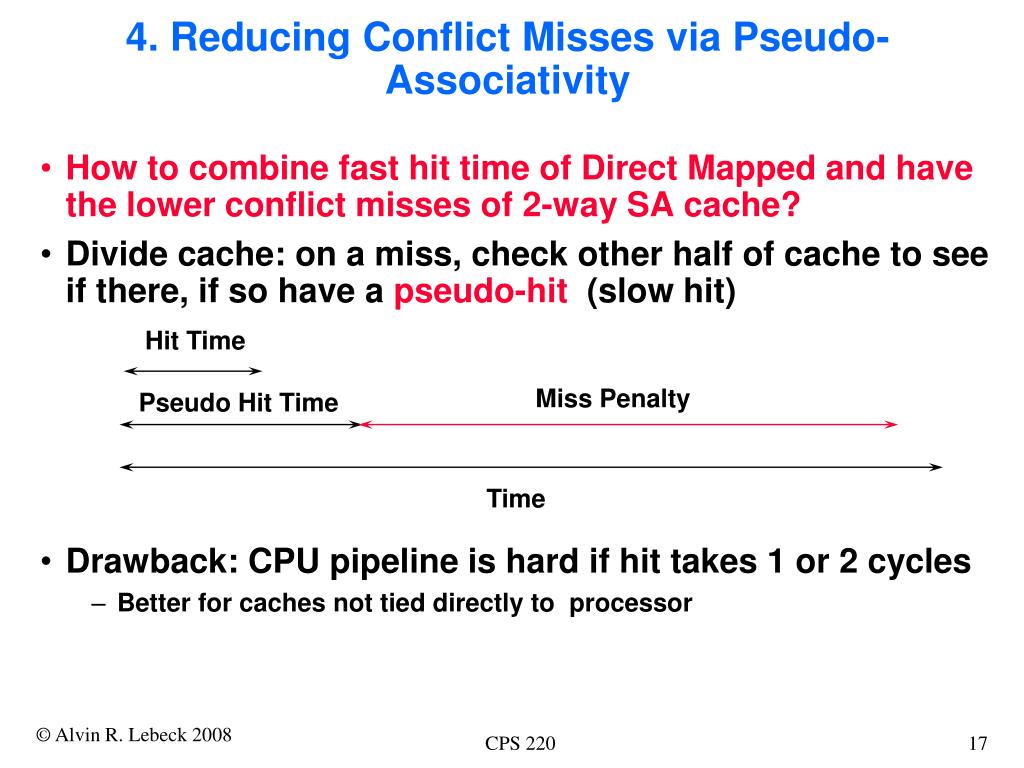 4. Reducing Conflict Misses via Pseudo-Associativity

• How to combine fast hit time of Direct Mapped and have the lower conflict misses of 2-way SA cache?
• Divide cache: on a miss, check other half of cache to see if there, if so have a pseudo-hit (slow hit)

Hit Time

Pseudo Hit Time

Miss Penalty

Time

• Drawback: CPU pipeline is hard if hit takes 1 or 2 cycles
– Better for caches not tied directly to processor

© Alvin R. Lebeck 2008

CPS 220

17